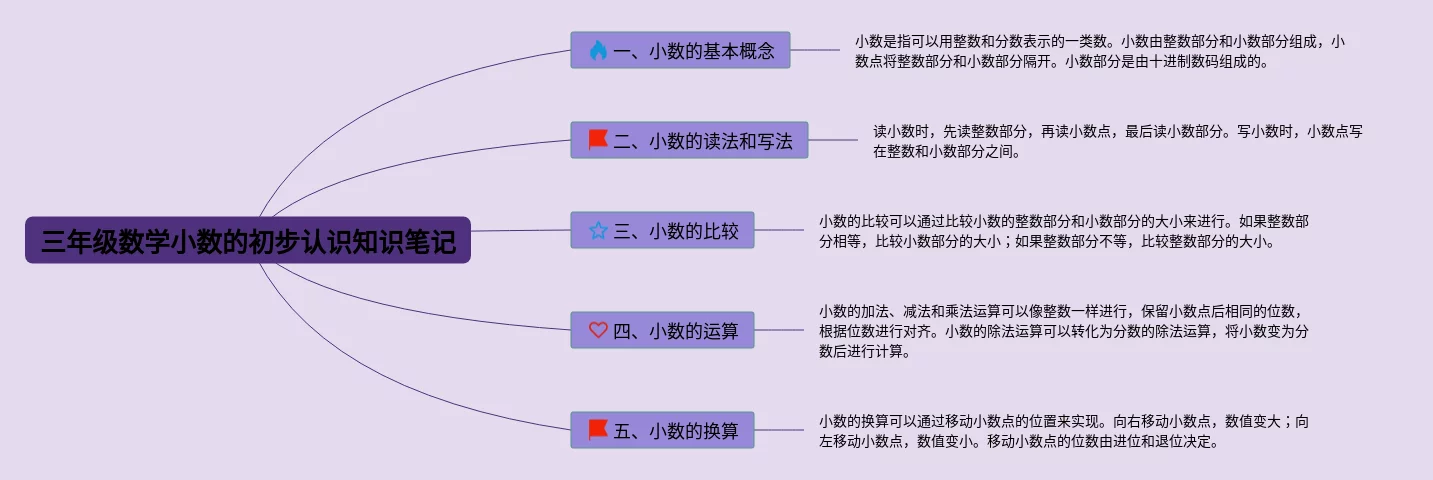 三年级数学小数的初步认识知识笔记

一、小数的基本概念

小数是指可以用整数和分数表示的一类数。小数由整数部分和小数部分组成，小数点将整数部分和小数部分隔开。小数部分是由十进制数码组成的。

二、小数的读法和写法

读小数时，先读整数部分，再读小数点，最后读小数部分。写小数时，小数点写在整数和小数部分之间。

三、小数的比较

小数的比较可以通过比较小数的整数部分和小数部分的大小来进行。如果整数部分相等，比较小数部分的大小；如果整数部分不等，比较整数部分的大小。

四、小数的运算

小数的加法、减法和乘法运算可以像整数一样进行，保留小数点后相同的位数，根据位数进行对齐。小数的除法运算可以转化为分数的除法运算，将小数变为分数后进行计算。

五、小数的换算

小数的换算可以通过移动小数点的位置来实现。向右移动小数点，数值变大；向左移动小数点，数值变小。移动小数点的位数由进位和退位决定。